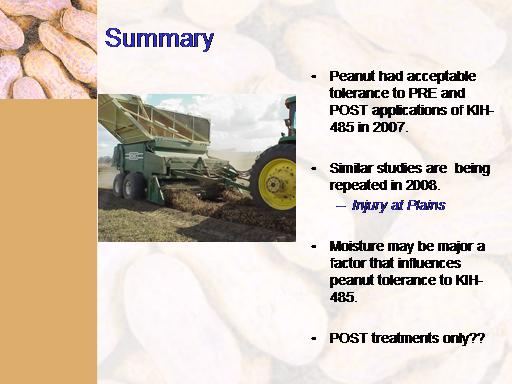 Summary

- Peanut had acceptable tolerance to PRE and POST applications of KIH-485 in 2007.

- Similar studies are being repeated in 2008.
  – Injury at Plains

- Moisture may be major a factor that influences peanut tolerance to KIH-485.

- POST treatments only??